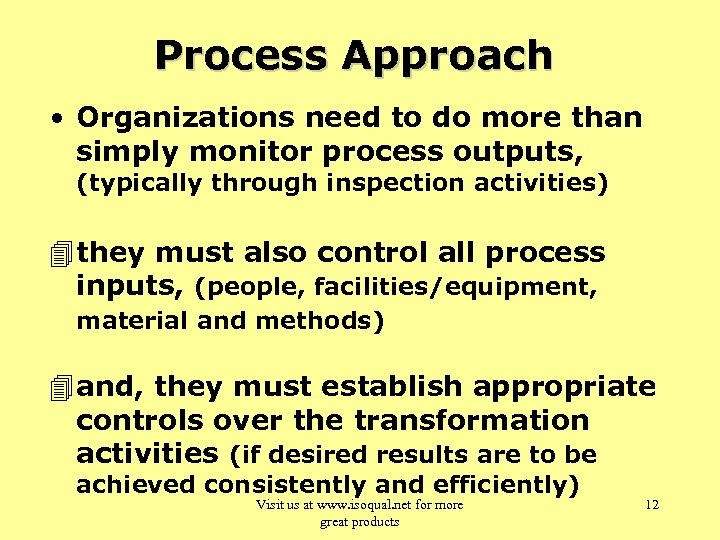 Process Approach

• Organizations need to do more than simply monitor process outputs, (typically through inspection activities)

they must also control all process inputs, (people, facilities/equipment, material and methods)

and, they must establish appropriate controls over the transformation activities (if desired results are to be achieved consistently and efficiently)

Visit us at www.isoqual.net for more great products

12